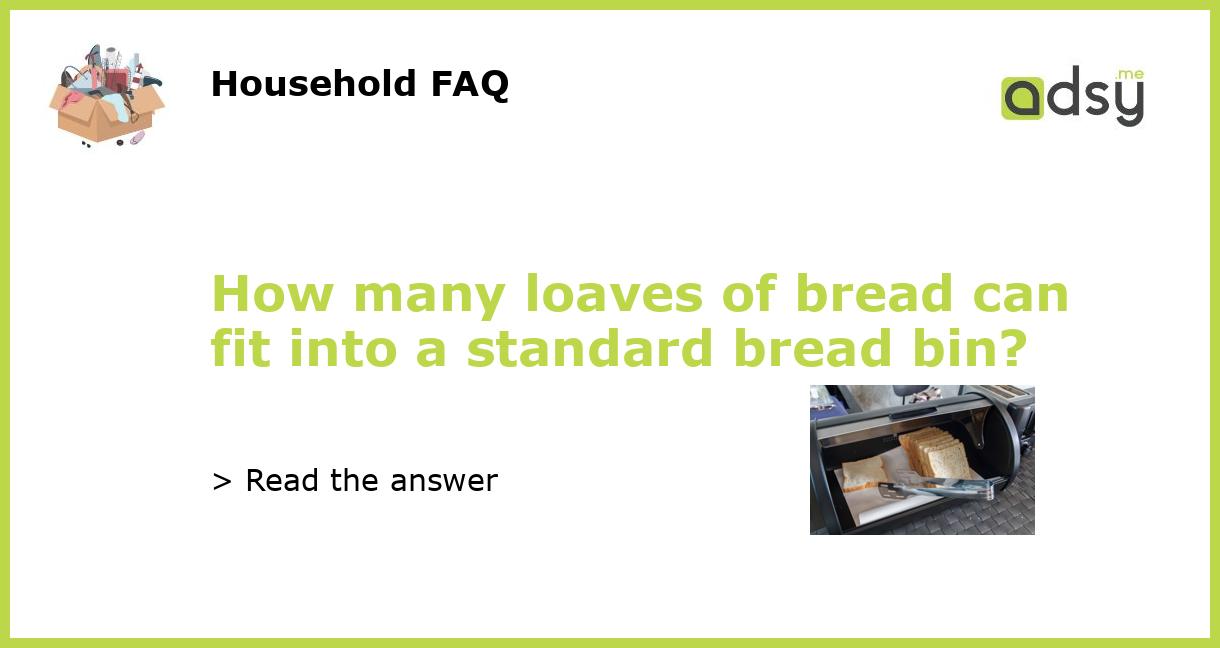 Household FAQ

adsy.me

How many loaves of bread can fit into a standard bread bin?

> Read the answer